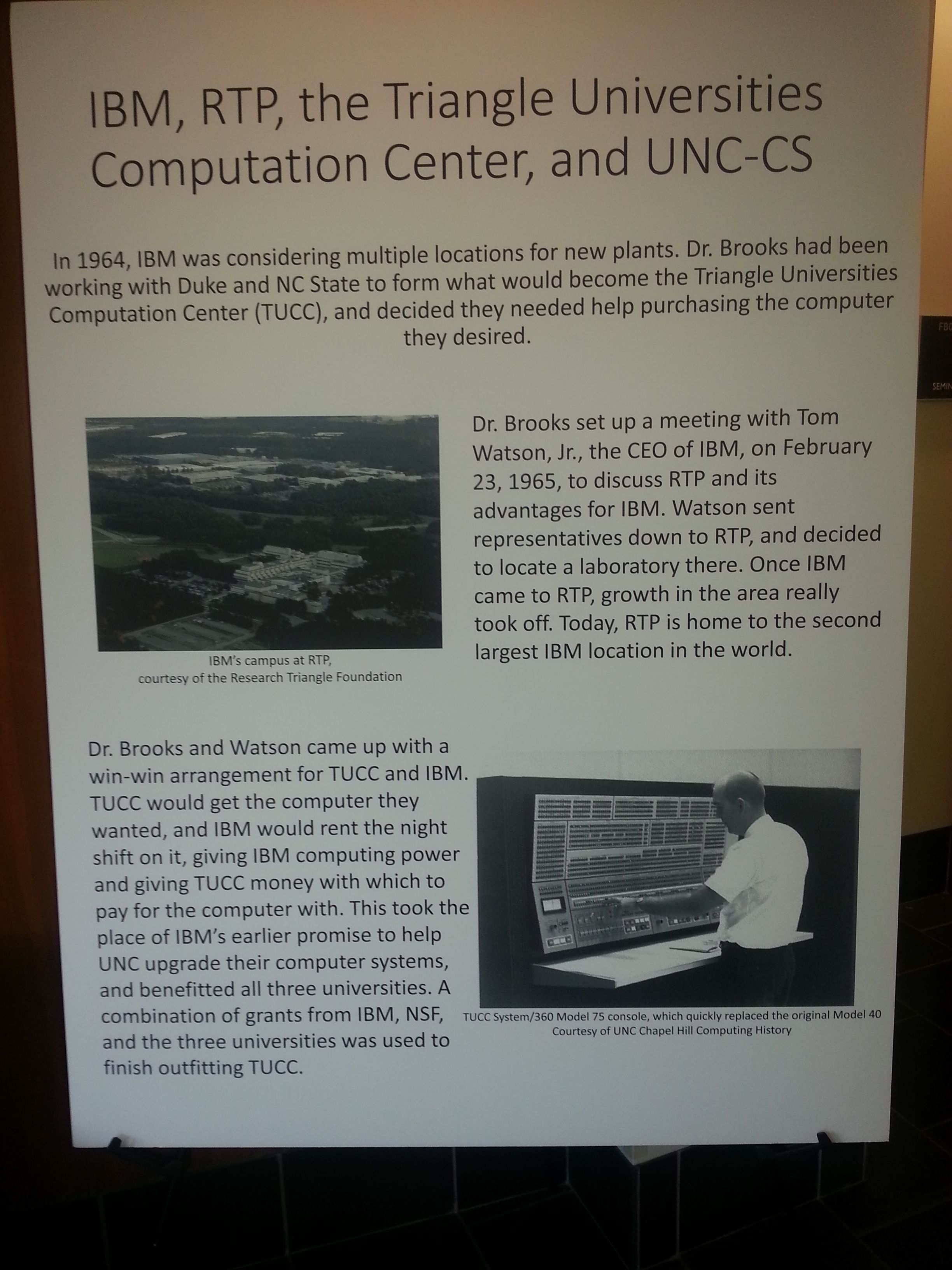 IBM, RTP, the Triangle Universities Computation Center, and UNC-CS

In 1964, IBM was considering multiple locations for new plants. Dr. Brooks had been working with Duke and NC State to form what would become the Triangle Universities Computation Center (TUCC), and decided they needed help purchasing the computer they desired.

IBM's campus at RTP,
courtesy of the Research Triangle Foundation

Dr. Brooks set up a meeting with Tom Watson, Jr., the CEO of IBM, on February 23, 1965, to discuss RTP and its advantages for IBM. Watson sent representatives down to RTP, and decided to locate a laboratory there. Once IBM came to RTP, growth in the area really took off. Today, RTP is home to the second largest IBM location in the world.

Dr. Brooks and Watson came up with a win-win arrangement for TUCC and IBM. TUCC would get the computer they wanted, and IBM would rent the night shift on it, giving IBM computing power and giving TUCC money with which to pay for the computer with. This took the place of IBM's earlier promise to help UNC upgrade their computer systems, and benefitted all three universities. A combination of grants from IBM, NSF, and the three universities was used to finish outfitting TUCC.

TUCC System/360 Model 75 console, which quickly replaced the original Model 40
Courtesy of UNC Chapel Hill Computing History